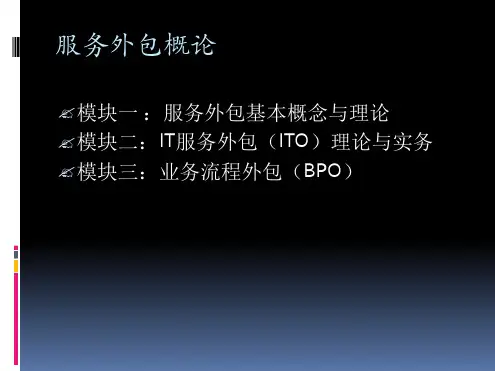 服务外包概论

模块一：服务外包基本概念与理论
模块二：IT服务外包（ITO）理论与实务
模块三：业务流程外包（BPO）